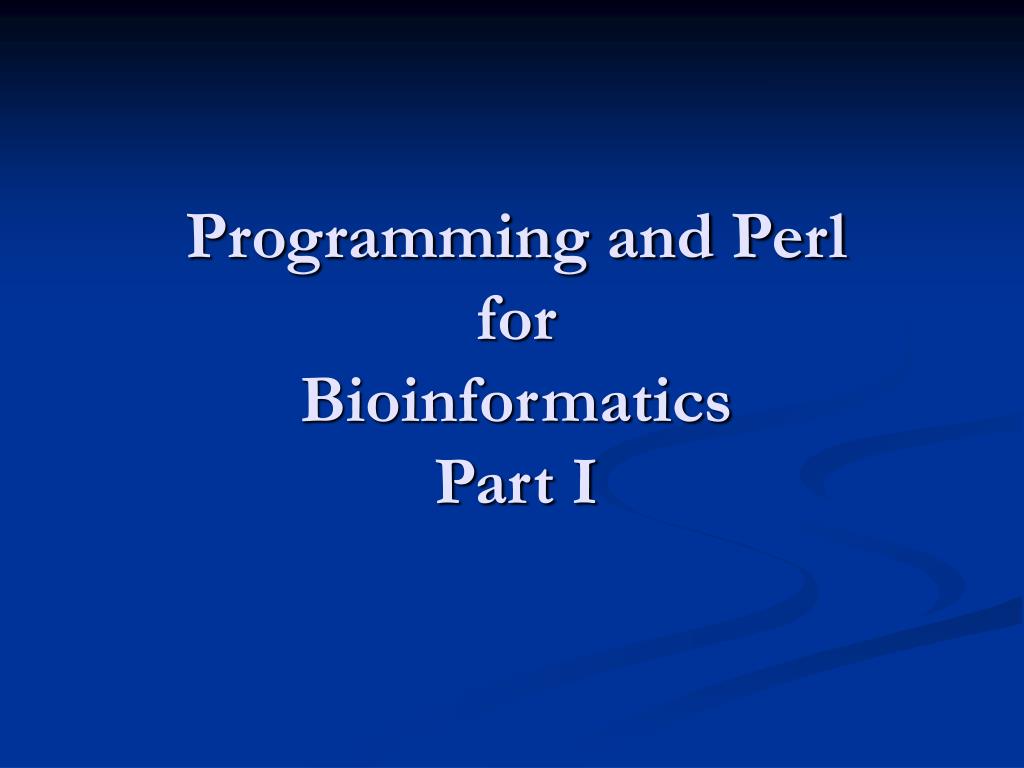 Programming and Perl
for
Bioinformatics
Part I